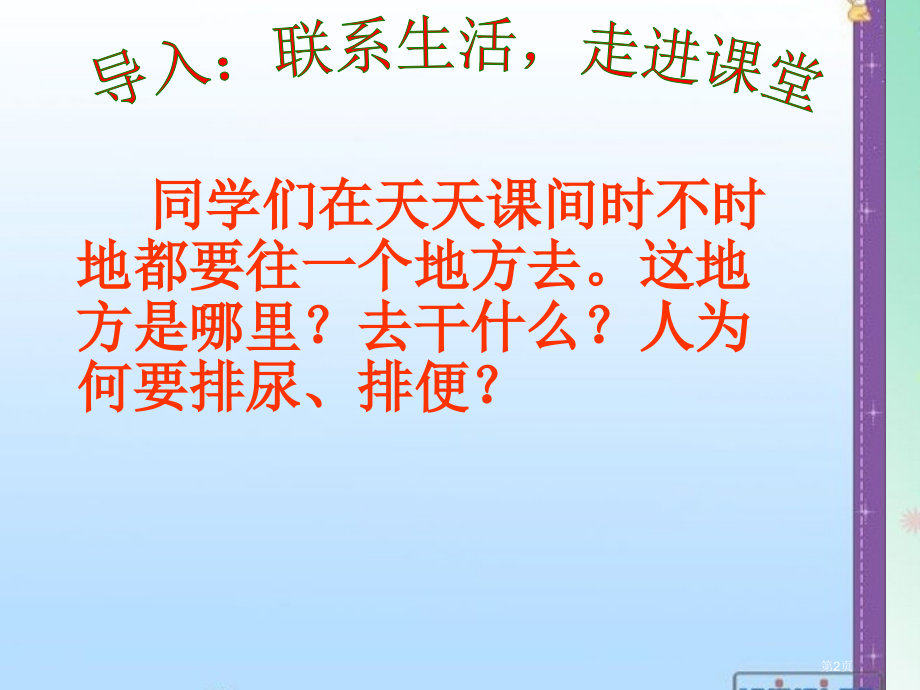 导入：联系生活，走进课堂

同学们在天天课间时不时地都要往一个地方去。这地方是哪里？去干什么？人为何要排尿、排便？

第2页